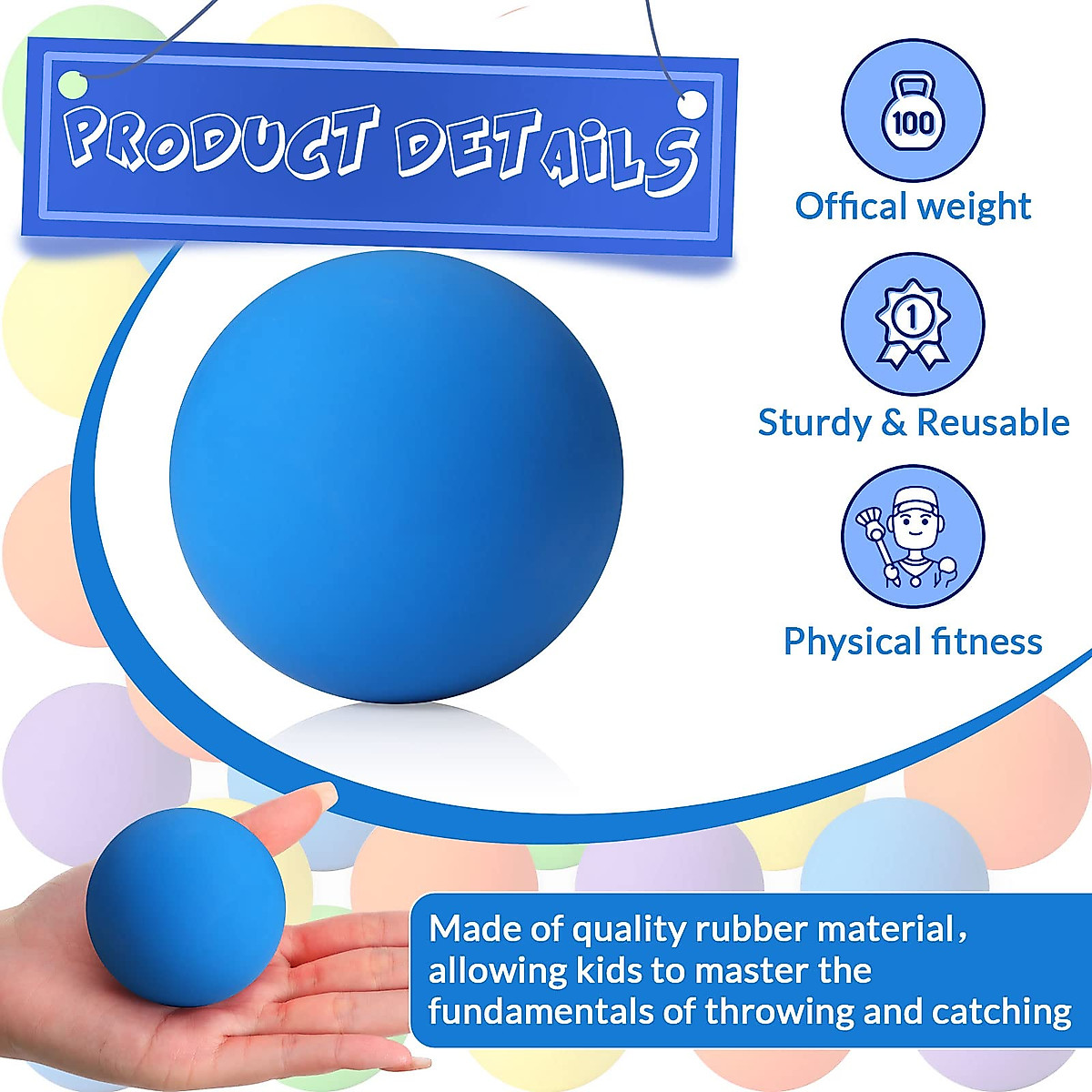 PRODUCT DETAILS

100

Offical weight

1

Sturdy & Reusable

Physical fitness

Made of quality rubber material, allowing kids to master the fundamentals of throwing and catching